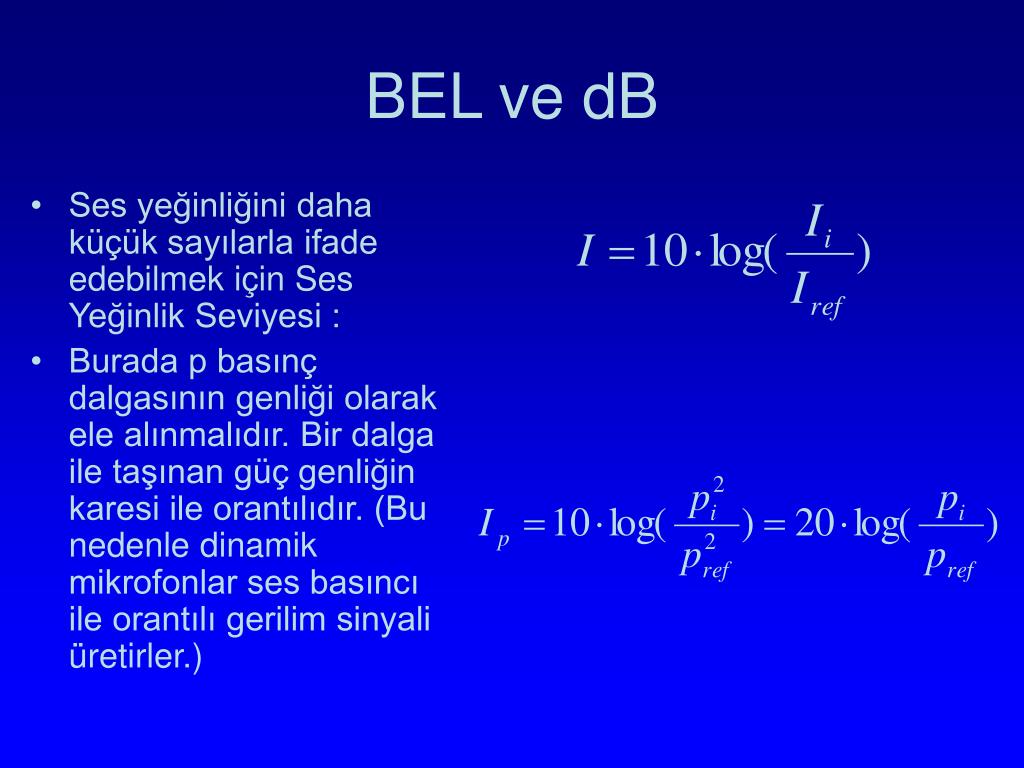 BEL ve dB

• Ses yeğinliğini daha küçük sayılarla ifade edebilmek için Ses Yeğinlik Seviyesi :

• Burada p basınç dalgasının genliği olarak ele alınmalıdır. Bir dalga ile taşınan güç genliğin karesi ile orantılıdır. (Bu nedenle dinamik mikrofonlar ses basıncı ile orantılı gerilim sinyali üretirler.)

$I = 10 \cdot \log(\frac{I_i}{I_{ref}})$

$I_p = 10 \cdot \log(\frac{p_i^2}{p_{ref}^2}) = 20 \cdot \log(\frac{p_i}{p_{ref}})$